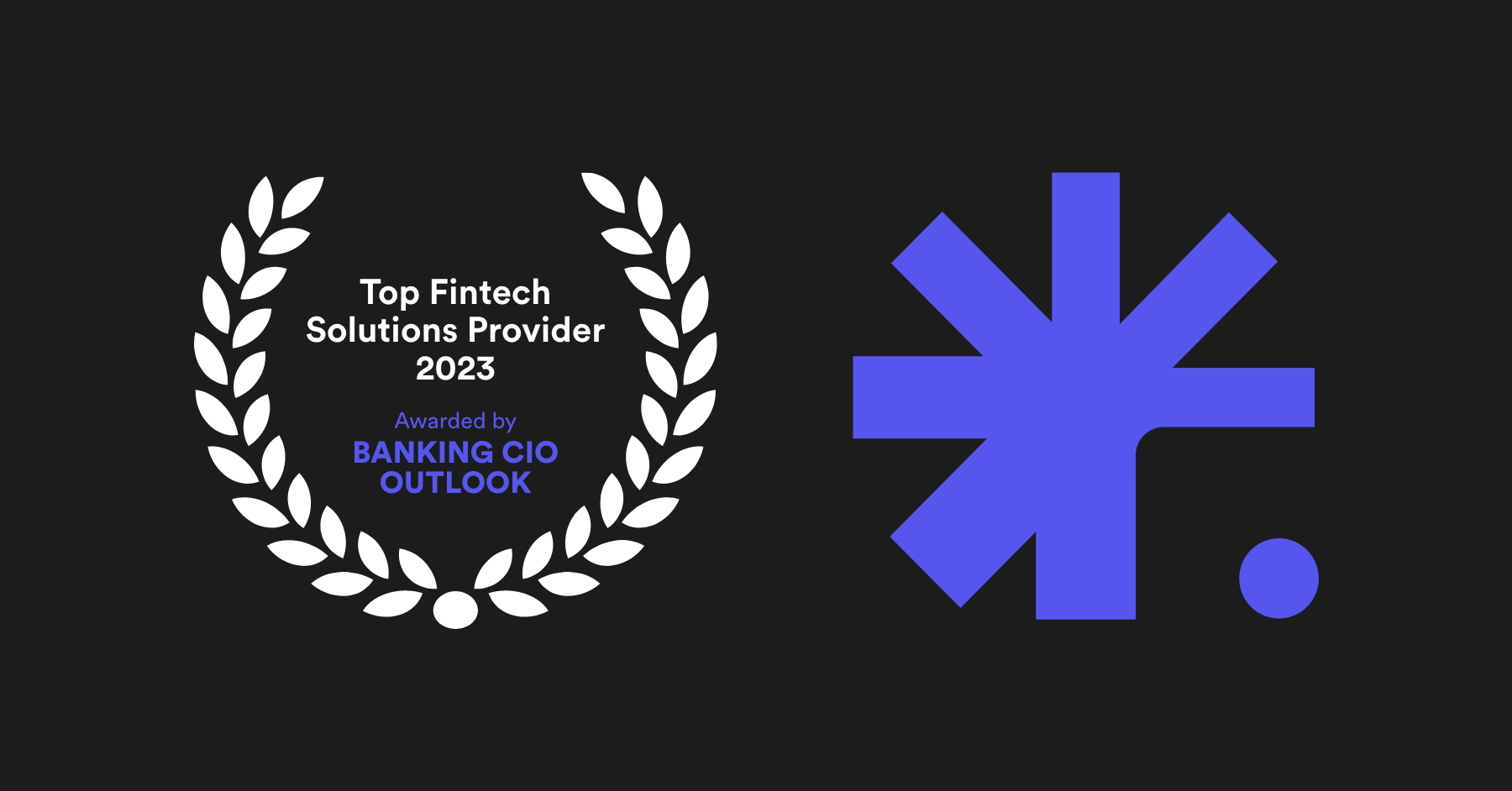 Top Fintech Solutions Provider 2023

Awarded by
BANKING CIO OUTLOOK